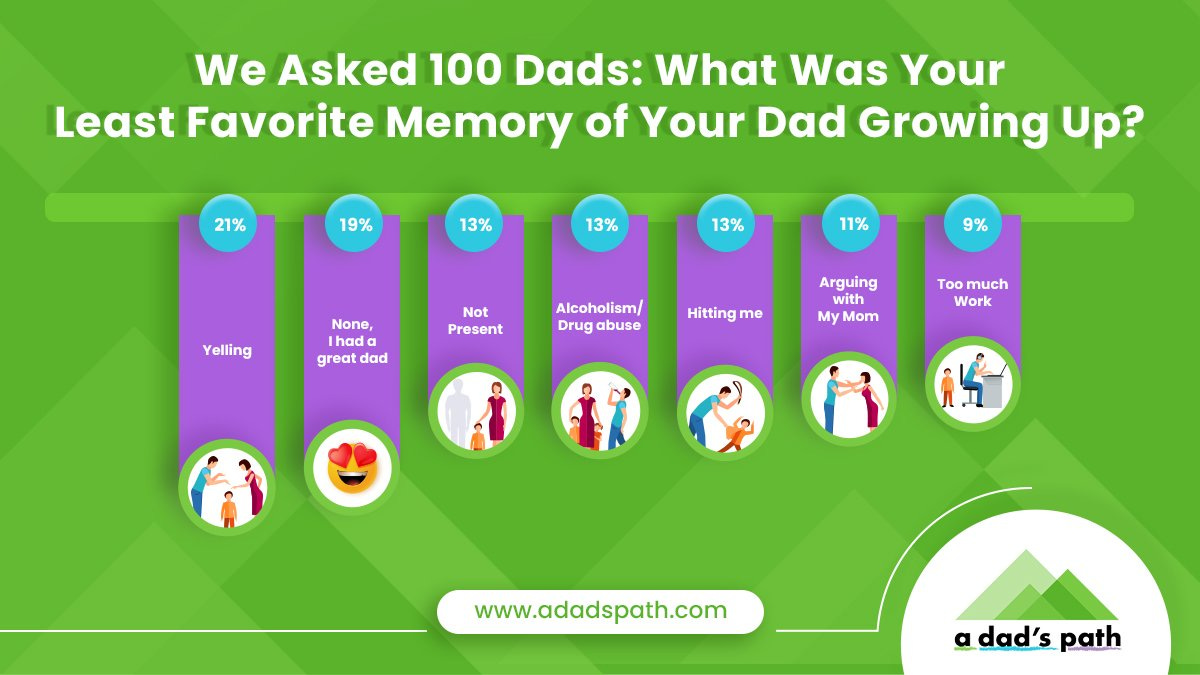 We Asked 100 Dads: What Was Your Least Favorite Memory of Your Dad Growing Up?

21%
Yelling

19%
None, I had a great dad

13%
Not Present

13%
Alcoholism/ Drug abuse

13%
Hitting me

11%
Arguing with My Mom

9%
Too much Work

www.adadspath.com

a dad's path